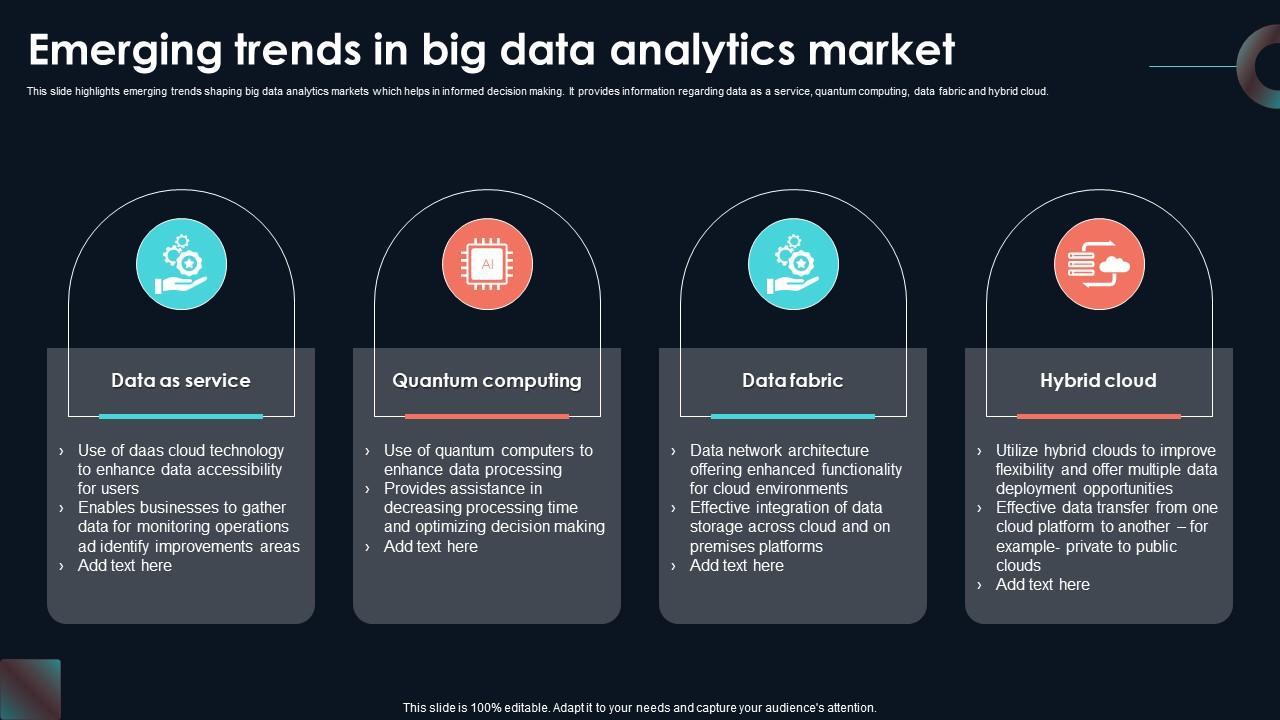 Emerging trends in big data analytics market

This slide highlights emerging trends shaping big data analytics markets which helps in informed decision making. It provides information regarding data as a service, quantum computing, data fabric and hybrid cloud.

AI

Data as service

› Use of daas cloud technology to enhance data accessibility for users
› Enables businesses to gather data for monitoring operations ad identify improvements areas
› Add text here

Quantum computing

› Use of quantum computers to enhance data processing
› Provides assistance in decreasing processing time and optimizing decision making
› Add text here

Data fabric

› Data network architecture offering enhanced functionality for cloud environments
› Effective integration of data storage across cloud and on premises platforms
› Add text here

Hybrid cloud

› Utilize hybrid clouds to improve flexibility and offer multiple data deployment opportunities
› Effective data transfer from one cloud platform to another – for example- private to public clouds
› Add text here

This slide is 100% editable. Adapt it to your needs and capture your audience's attention.